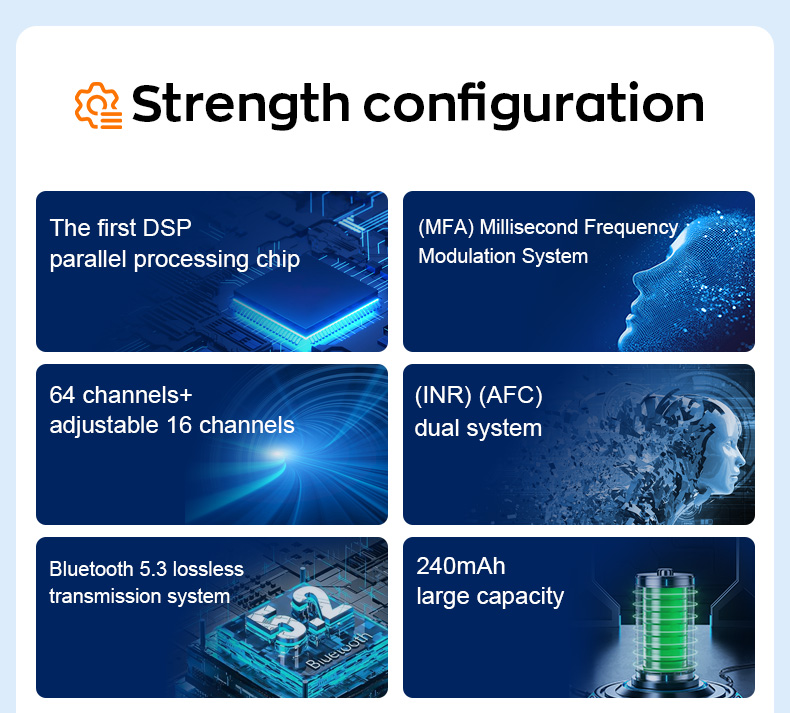 Strength configuration

The first DSP parallel processing chip

(MFA) Millisecond Frequency Modulation System

64 channels+ adjustable 16 channels

(INR) (AFC) dual system

Bluetooth 5.3 lossless transmission system

5.2
Bluetooth

240mAh large capacity